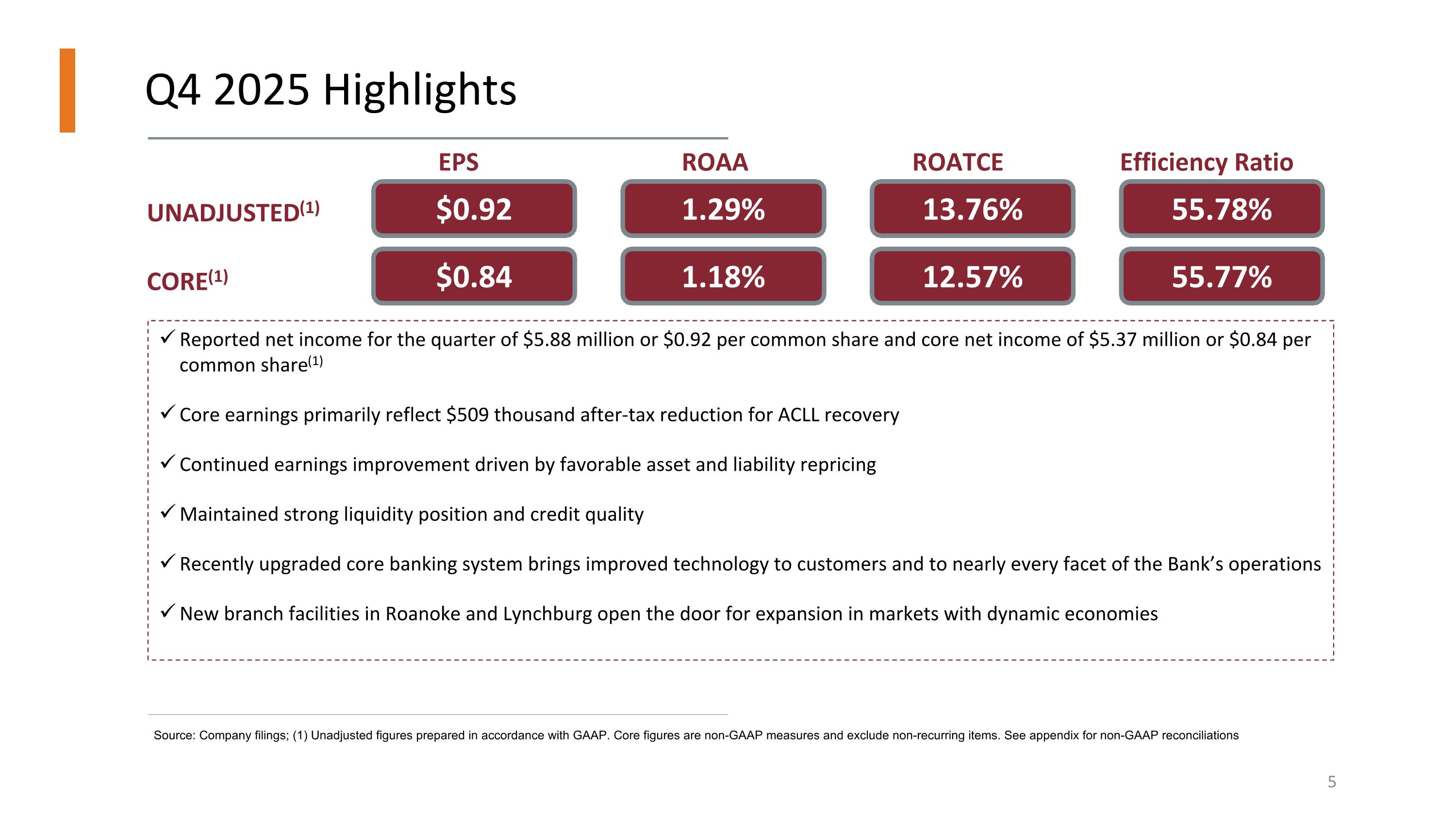 Q4 2025 Highlights

| | EPS | ROAA | ROATCE | Efficiency Ratio |
|---|---|---|---|---|
| UNADJUSTED$^{(1)}$ | \$0.92 | 1.29% | 13.76% | 55.78% |
| CORE$^{(1)}$ | \$0.84 | 1.18% | 12.57% | 55.77% |

✓ Reported net income for the quarter of \$5.88 million or \$0.92 per common share and core net income of \$5.37 million or \$0.84 per common share$^{(1)}$

✓ Core earnings primarily reflect \$509 thousand after-tax reduction for ACLL recovery

✓ Continued earnings improvement driven by favorable asset and liability repricing

✓ Maintained strong liquidity position and credit quality

✓ Recently upgraded core banking system brings improved technology to customers and to nearly every facet of the Bank's operations

✓ New branch facilities in Roanoke and Lynchburg open the door for expansion in markets with dynamic economies

Source: Company filings; (1) Unadjusted figures prepared in accordance with GAAP. Core figures are non-GAAP measures and exclude non-recurring items. See appendix for non-GAAP reconciliations

5